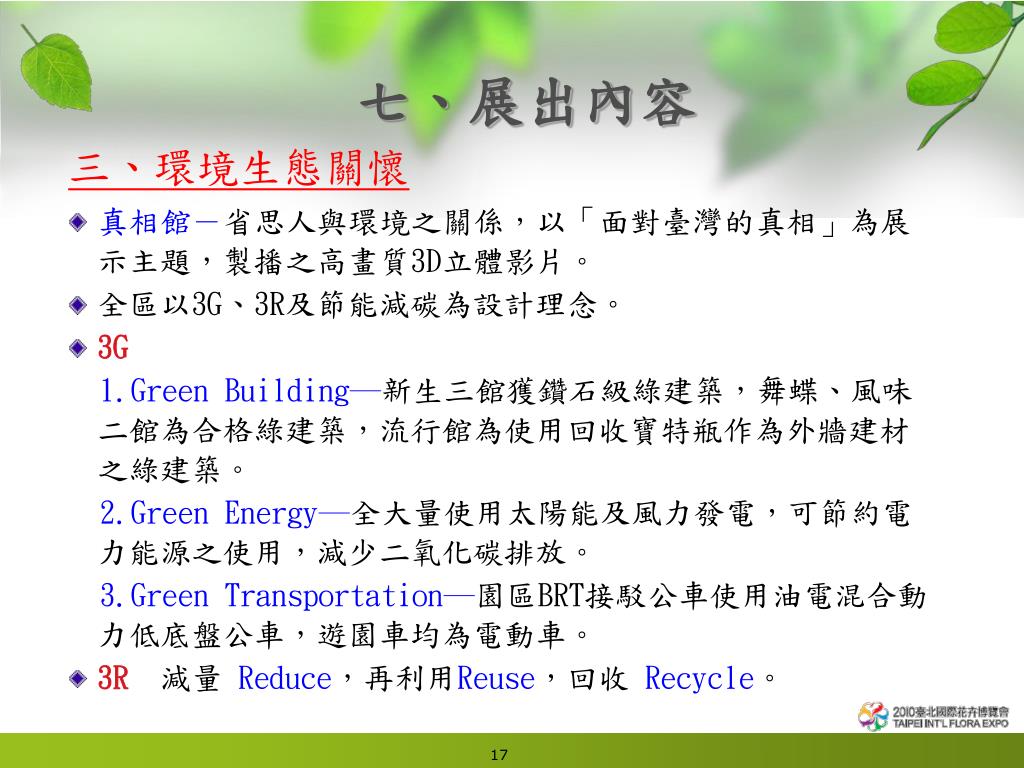 七、展出內容

三、環境生態關懷

真相館－省思人與環境之關係，以「面對臺灣的真相」為展示主題，製播之高畫質3D立體影片。

全區以3G、3R及節能減碳為設計理念。

3G

1.Green Building—新生三館獲鑽石級綠建築，舞蝶、風味二館為合格綠建築，流行館為使用回收寶特瓶作為外牆建材之綠建築。

2.Green Energy—全大量使用太陽能及風力發電，可節約電力能源之使用，減少二氧化碳排放。

3.Green Transportation—園區BRT接駁公車使用油電混合動力低底盤公車，遊園車均為電動車。

3R 減量 Reduce，再利用Reuse，回收 Recycle。

2010臺北國際花卉博覽會
TAIPEI INT'L FLORA EXPO

17